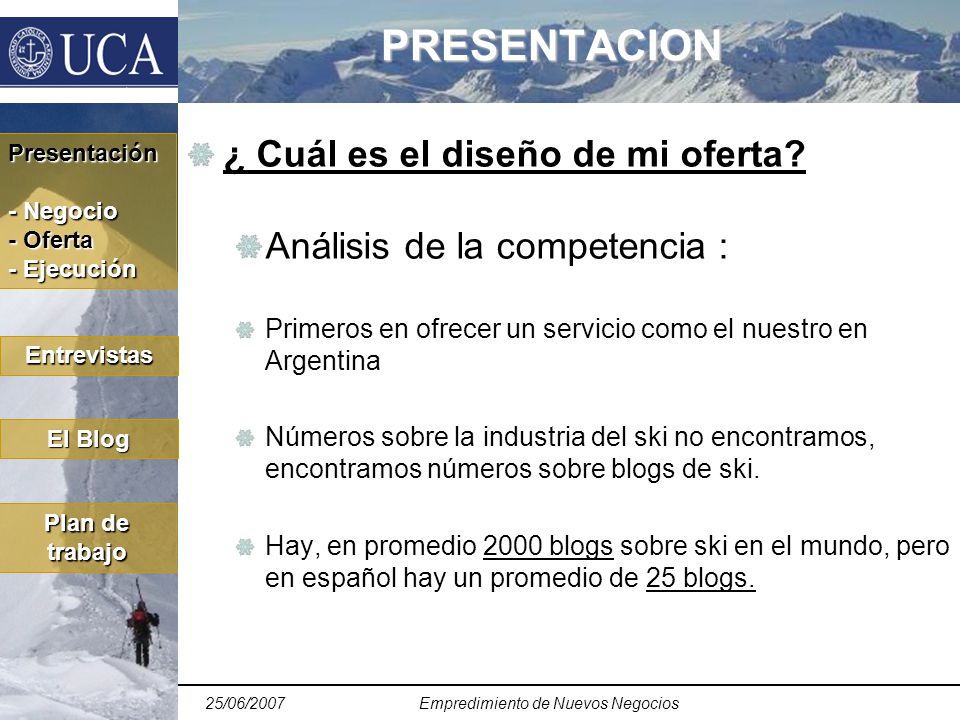 UCA

PRESENTACION

Presentación

- Negocio
- Oferta
- Ejecución

Entrevistas

El Blog

Plan de trabajo

¿ Cuál es el diseño de mi oferta?

Análisis de la competencia :

Primeros en ofrecer un servicio como el nuestro en Argentina

Números sobre la industria del ski no encontramos, encontramos números sobre blogs de ski.

Hay, en promedio 2000 blogs sobre ski en el mundo, pero en español hay un promedio de 25 blogs.

25/06/2007

Empredimiento de Nuevos Negocios